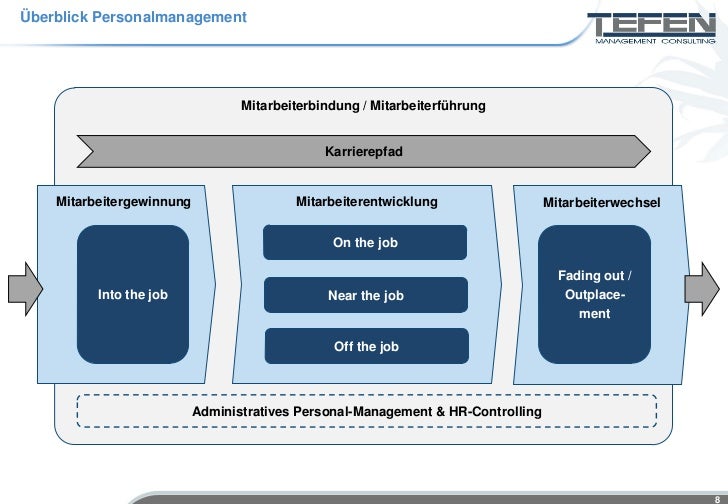 Überblick Personalmanagement

TEFEN
MANAGEMENT CONSULTING

Mitarbeiterbindung / Mitarbeiterführung

Karrierepfad

Mitarbeitergewinnung

Into the job

Mitarbeiterentwicklung

On the job

Near the job

Off the job

Mitarbeiterwechsel

Fading out / Outplacement

Administratives Personal-Management & HR-Controlling

8